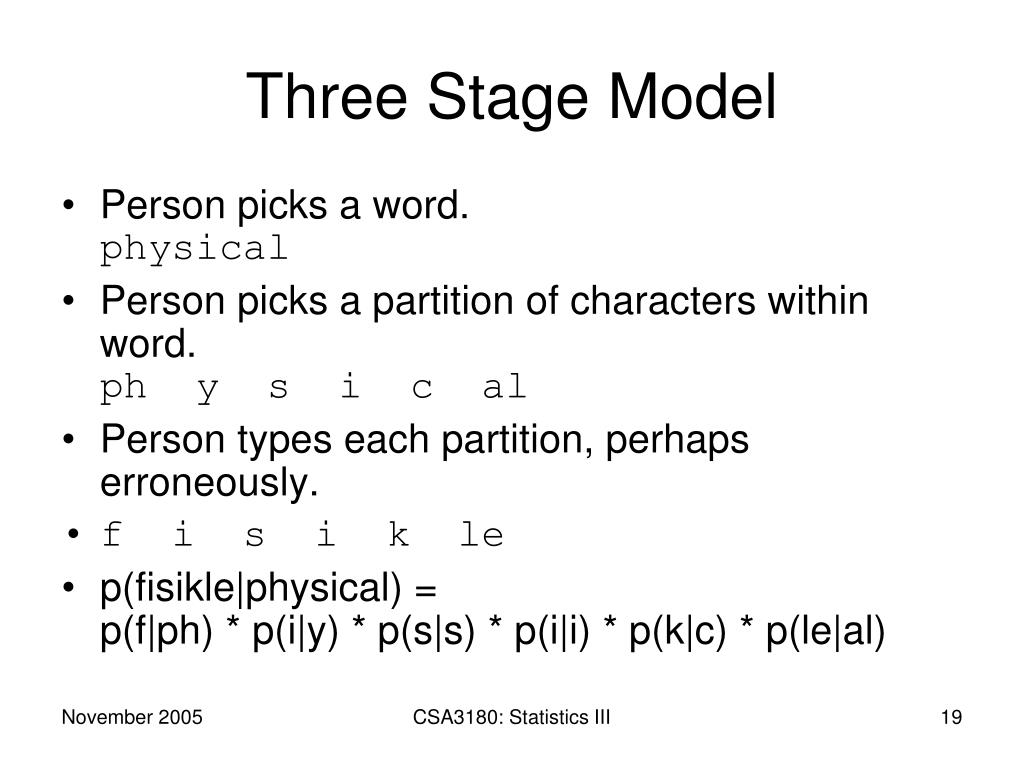 Three Stage Model

• Person picks a word.
physical

• Person picks a partition of characters within word.
ph y s i c al

• Person types each partition, perhaps erroneously.

• f i s i k le

• p(fisikle|physical) =
p(f|ph) * p(i|y) * p(s|s) * p(i|i) * p(k|c) * p(le|al)

November 2005

CSA3180: Statistics III

19